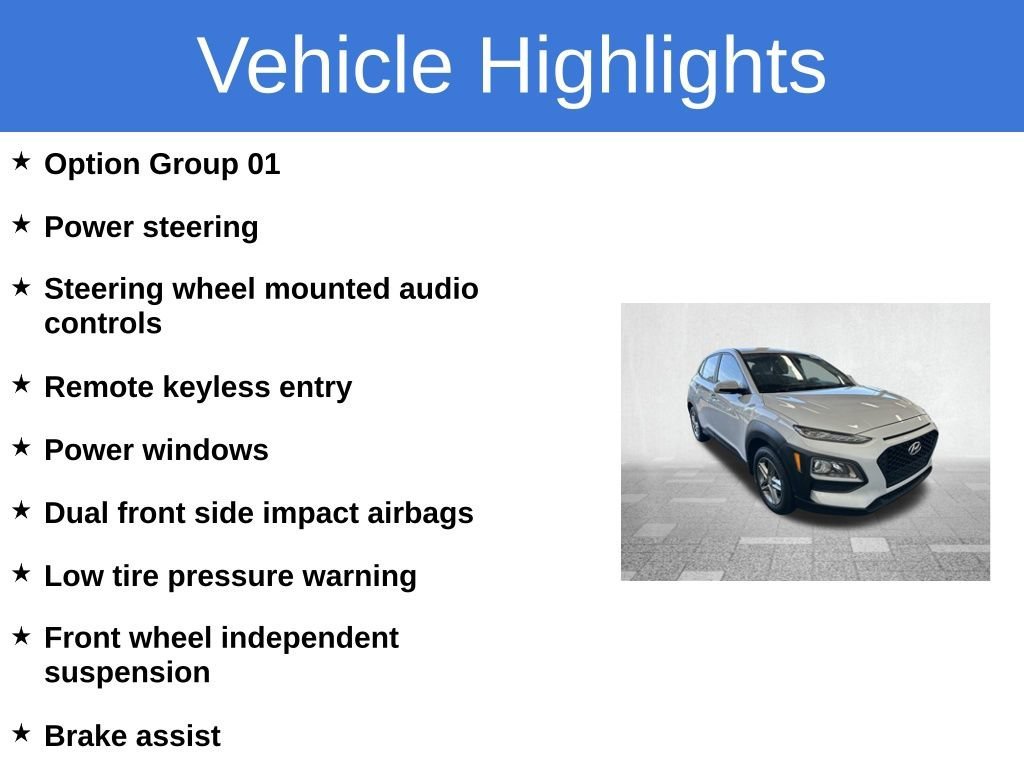 Vehicle Highlights

★ Option Group 01

★ Power steering

★ Steering wheel mounted audio controls

★ Remote keyless entry

★ Power windows

★ Dual front side impact airbags

★ Low tire pressure warning

★ Front wheel independent suspension

★ Brake assist